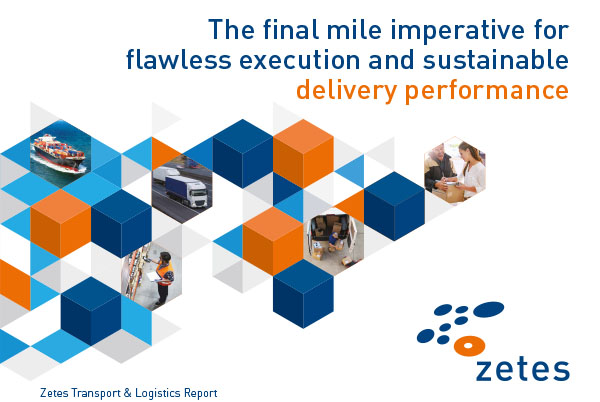 The final mile imperative for flawless execution and sustainable delivery performance

zetes

Zetes Transport & Logistics Report